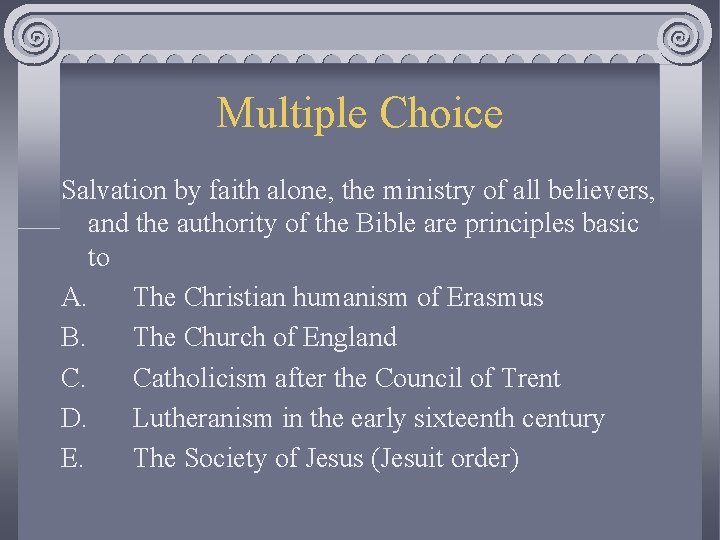 Multiple Choice

Salvation by faith alone, the ministry of all believers, and the authority of the Bible are principles basic to

A. The Christian humanism of Erasmus
B. The Church of England
C. Catholicism after the Council of Trent
D. Lutheranism in the early sixteenth century
E. The Society of Jesus (Jesuit order)